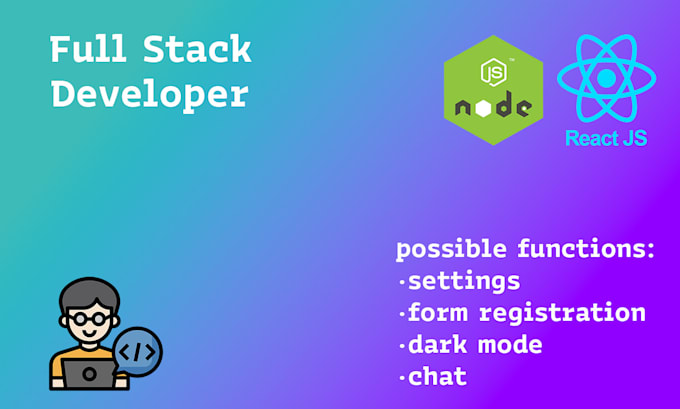 Full Stack Developer

JS node

React JS

possible functions:
·settings
·form registration
·dark mode
·chat

</>